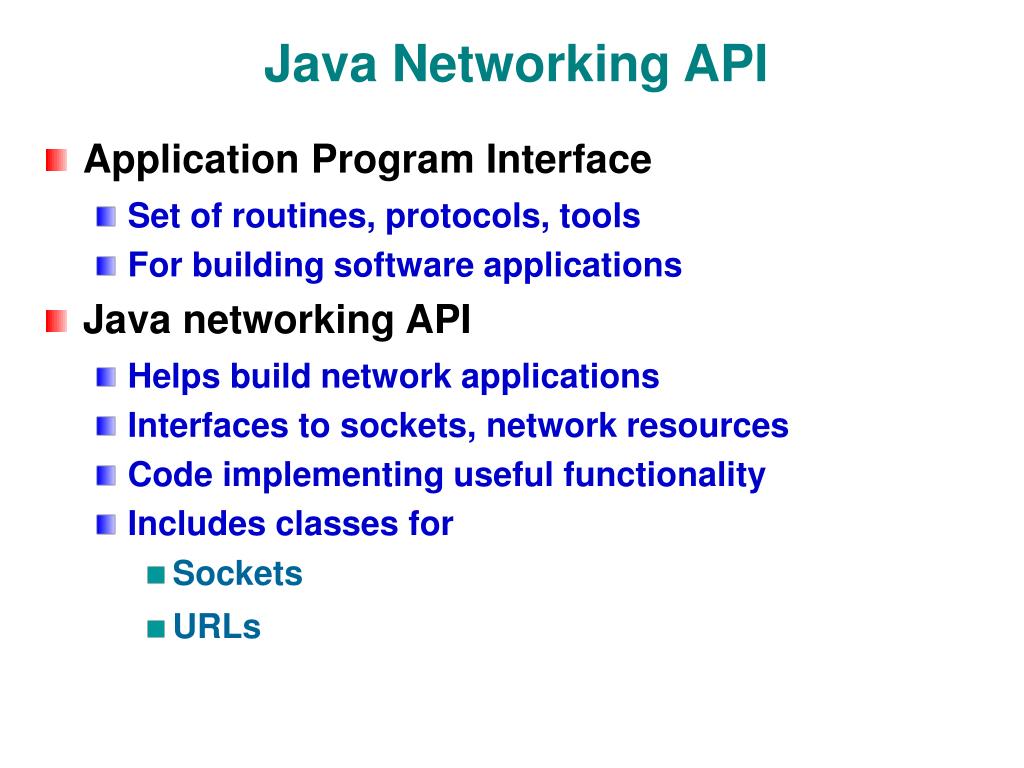 Java Networking API

Application Program Interface

Set of routines, protocols, tools

For building software applications

Java networking API

Helps build network applications

Interfaces to sockets, network resources

Code implementing useful functionality

Includes classes for

Sockets

URLs